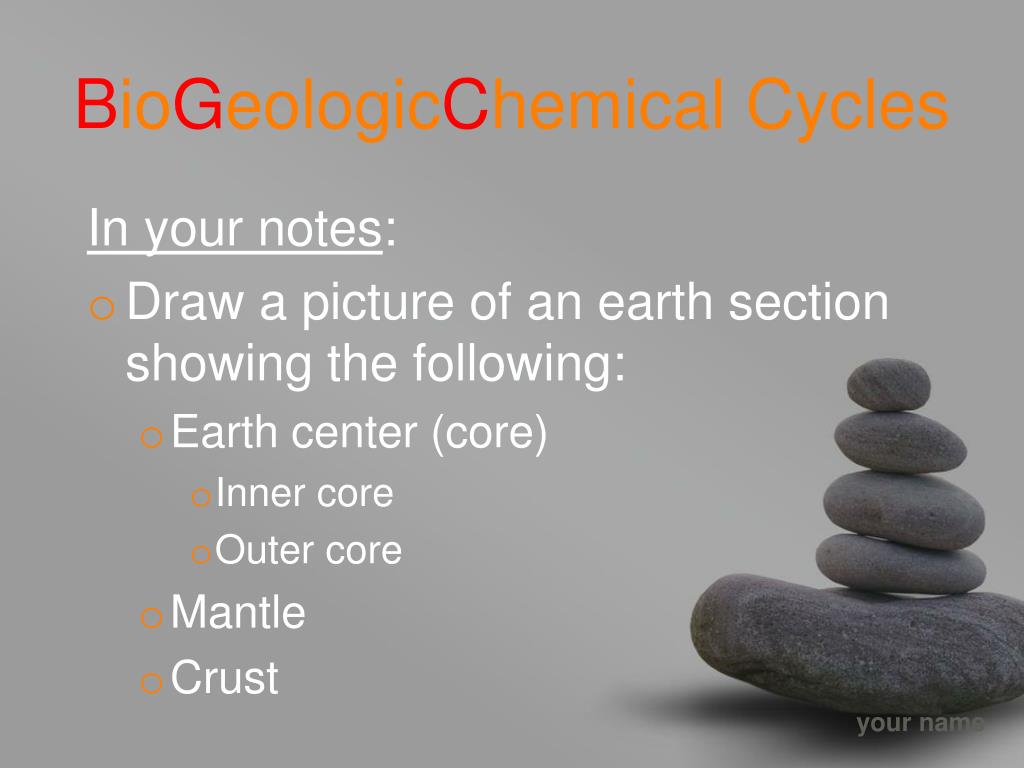 BioGeologicChemical Cycles

In your notes:

o Draw a picture of an earth section showing the following:

o Earth center (core)

o Inner core

o Outer core

o Mantle

o Crust

your name